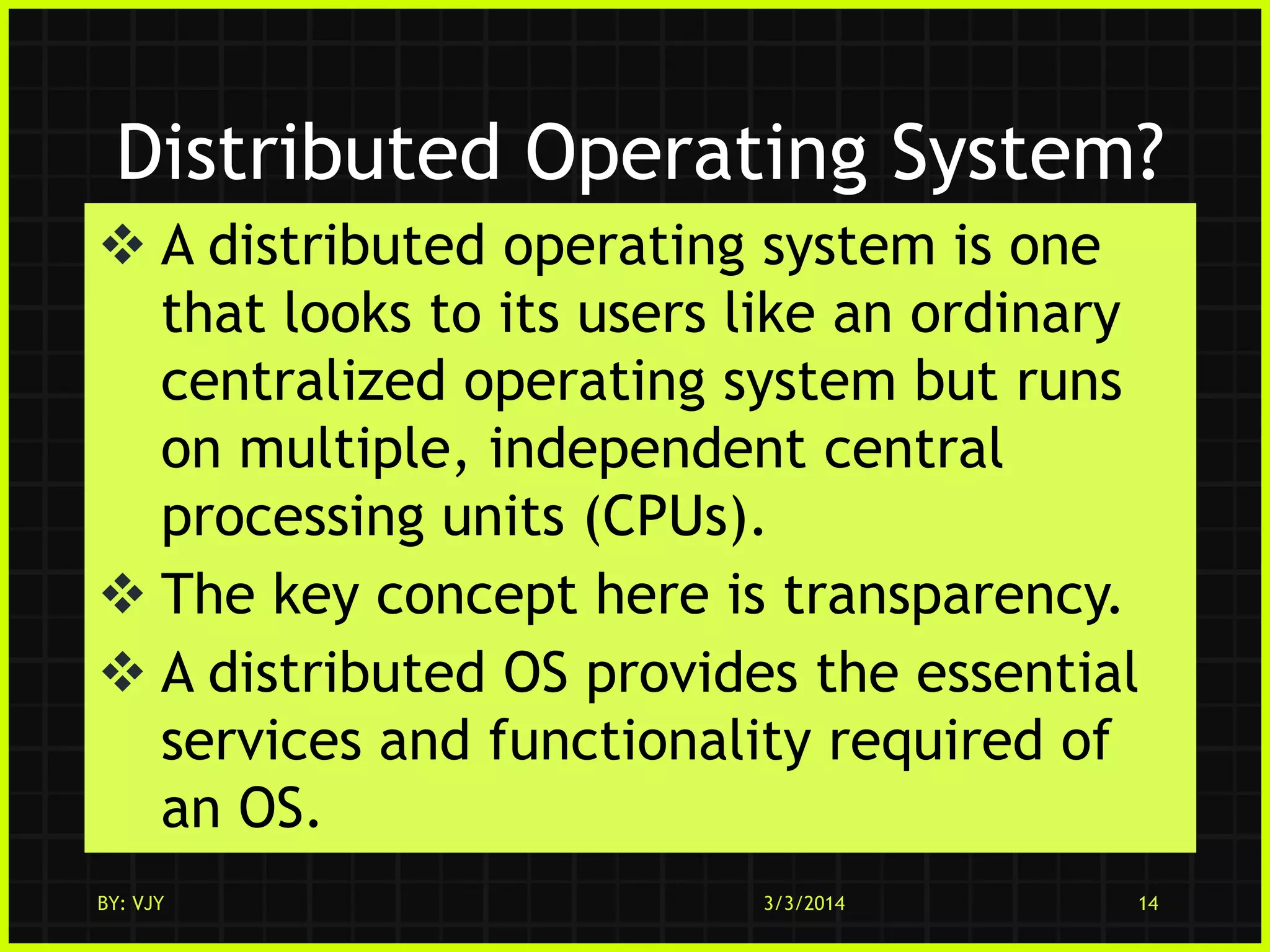 Distributed Operating System?

❖ A distributed operating system is one that looks to its users like an ordinary centralized operating system but runs on multiple, independent central processing units (CPUs).

❖ The key concept here is transparency.

❖ A distributed OS provides the essential services and functionality required of an OS.

BY: VJY

3/3/2014

14